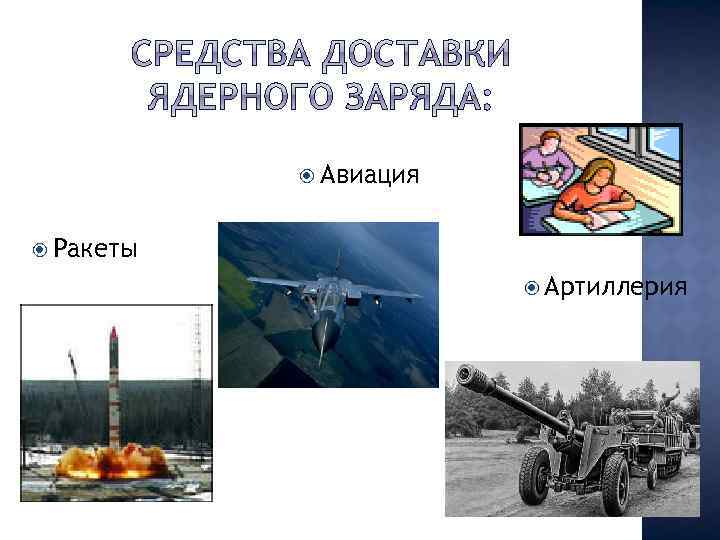 СРЕДСТВА ДОСТАВКИ ЯДЕРНОГО ЗАРЯДА:

Авиация

Ракеты

Артиллерия